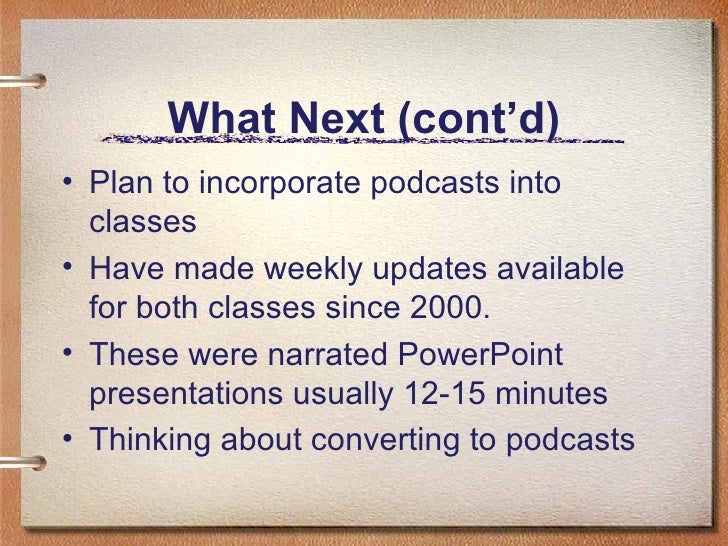 What Next (cont’d)

• Plan to incorporate podcasts into classes
• Have made weekly updates available for both classes since 2000.
• These were narrated PowerPoint presentations usually 12-15 minutes
• Thinking about converting to podcasts